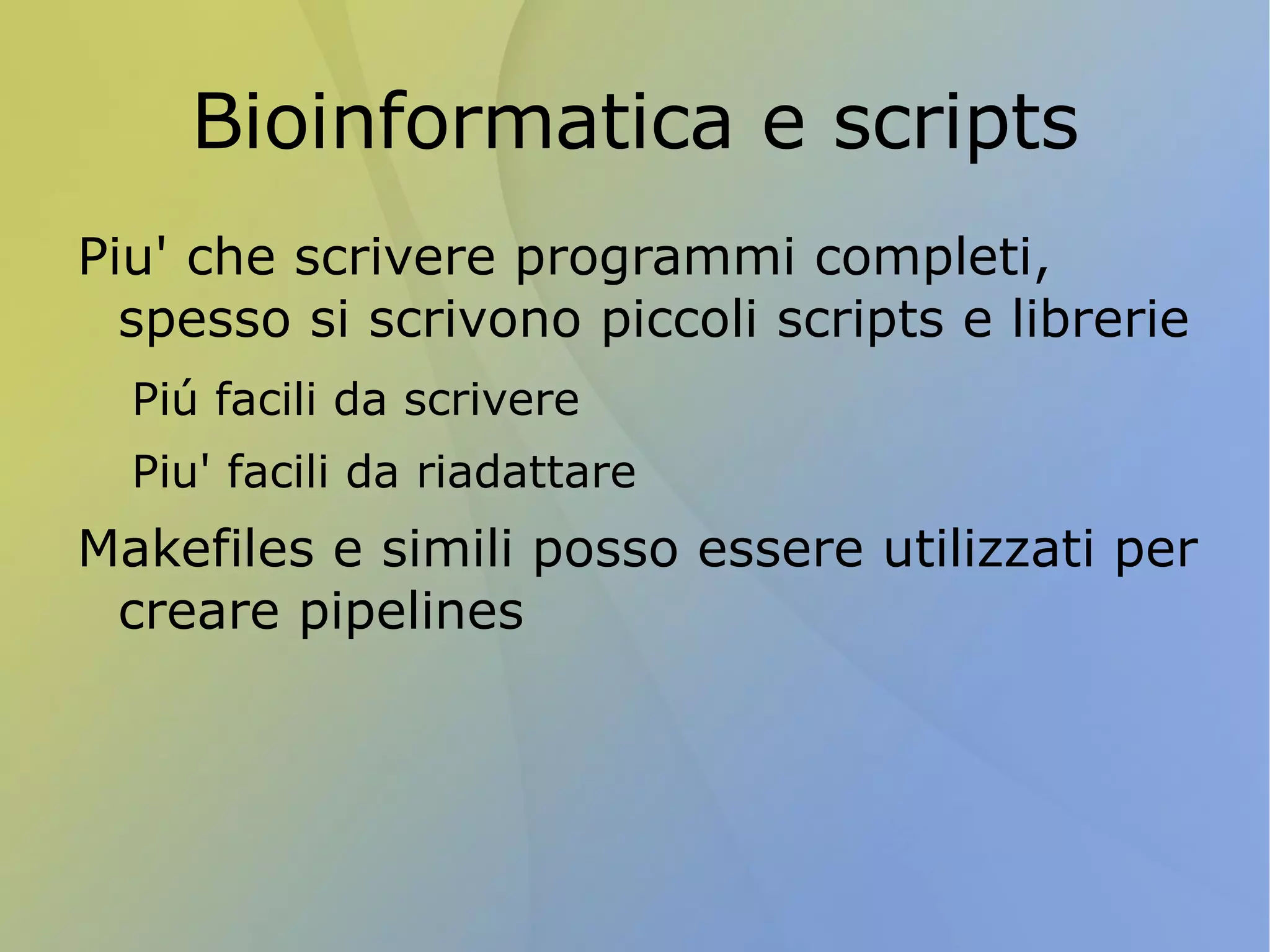 Bioinformatica e scripts

Piu' che scrivere programmi completi, spesso si scrivono piccoli scripts e librerie

Piú facili da scrivere

Piu' facili da riadattare

Makefiles e simili posso essere utilizzati per creare pipelines